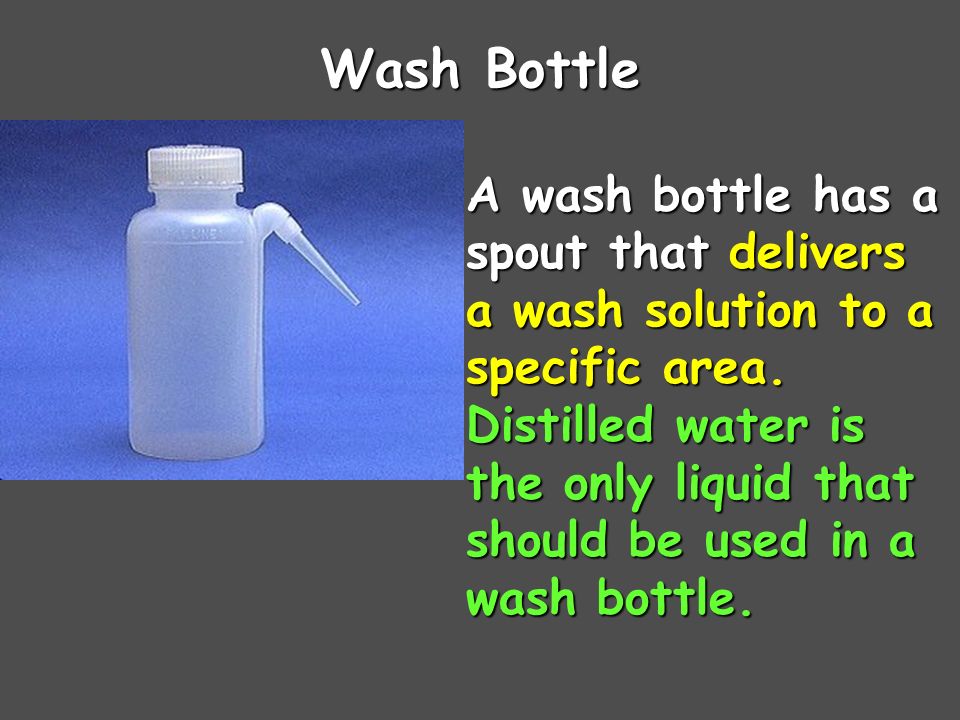 Wash Bottle

A wash bottle has a spout that delivers a wash solution to a specific area. Distilled water is the only liquid that should be used in a wash bottle.